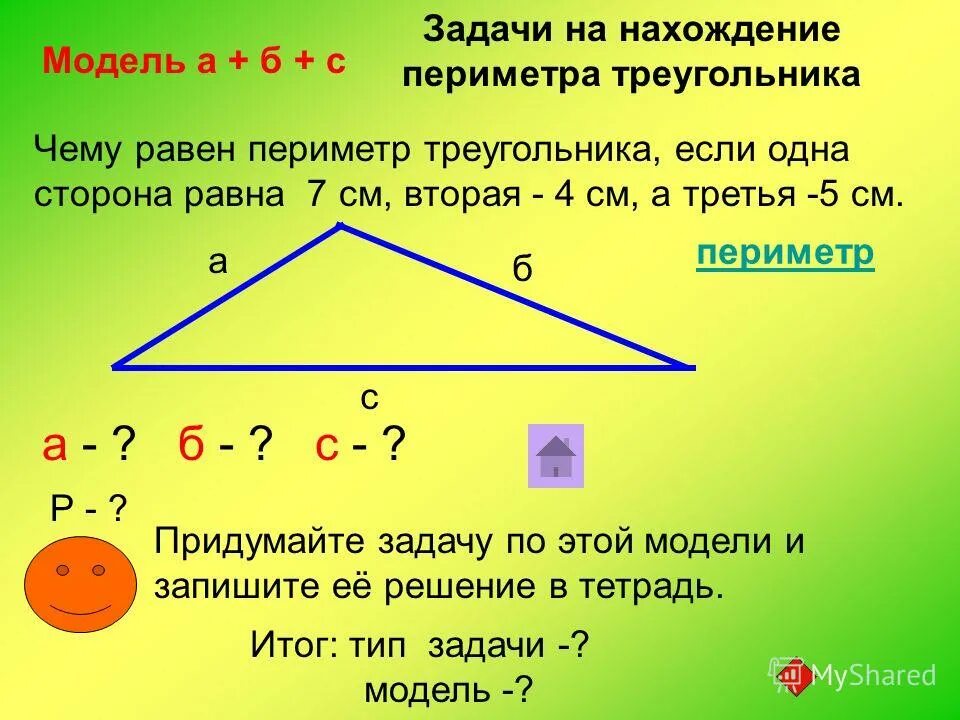 Модель а + б + с

Задачи на нахождение периметра треугольника

Чему равен периметр треугольника, если одна сторона равна 7 см, вторая - 4 см, а третья -5 см.

а

б

периметр

с

а - ? б - ? с - ?

Р - ?

Придумайте задачу по этой модели и запишите её решение в тетрадь.

Итог: тип задачи -?
модель -?

MyShared